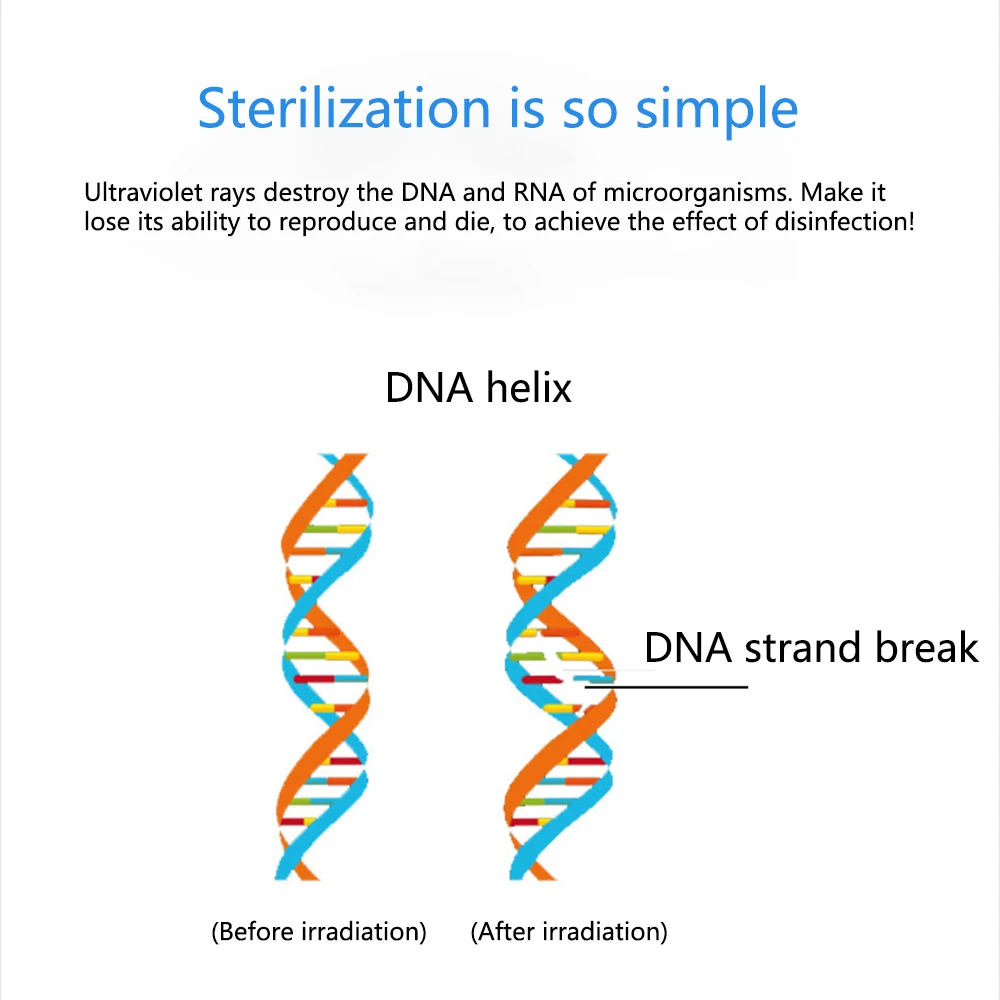 Sterilization is so simple

Ultraviolet rays destroy the DNA and RNA of microorganisms. Make it lose its ability to reproduce and die, to achieve the effect of disinfection!

DNA helix

DNA strand break

(Before irradiation)

(After irradiation)